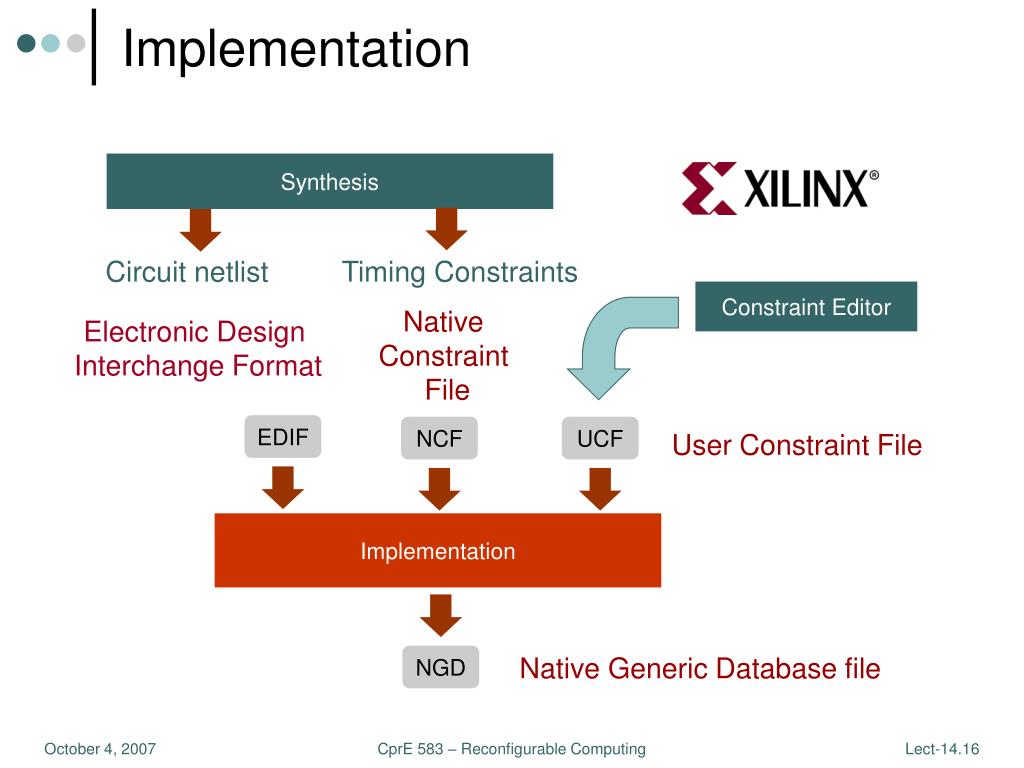 Implementation

Synthesis

XILINX®

Circuit netlist

Timing Constraints

Constraint Editor

Electronic Design Interchange Format

Native Constraint File

EDIF

NCF

UCF

User Constraint File

Implementation

NGD

Native Generic Database file

October 4, 2007

CprE 583 – Reconfigurable Computing

Lect-14.16